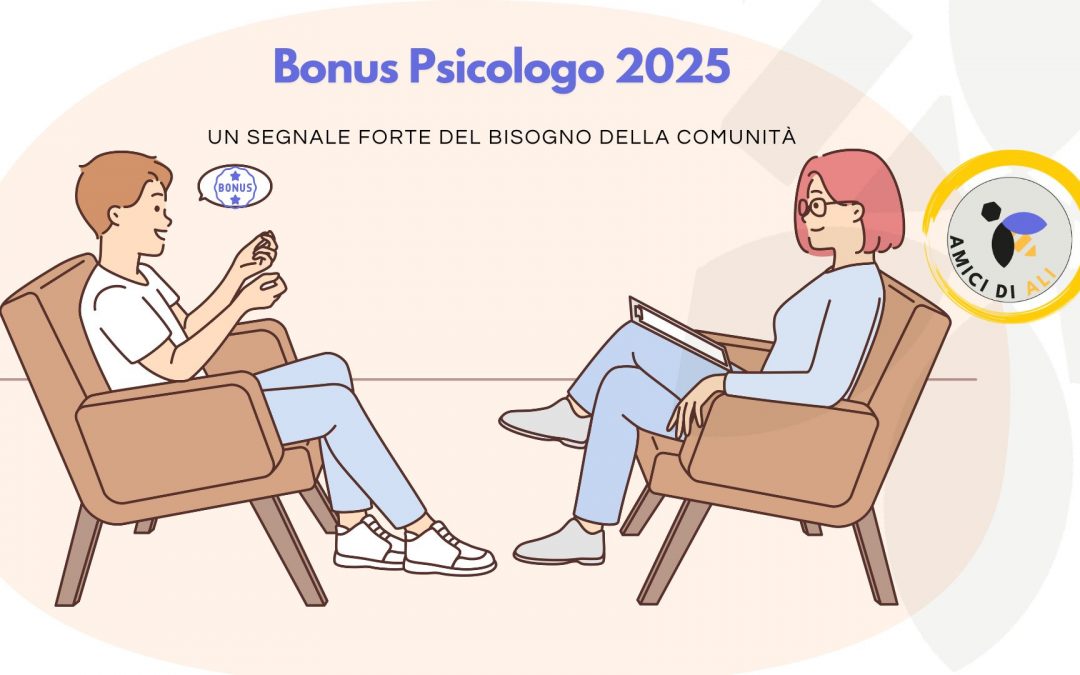 Bonus Psicologo 2025

UN SEGNALE FORTE DEL BISOGNO DELLA COMUNITÀ

BONUS

AMICI DI ALI